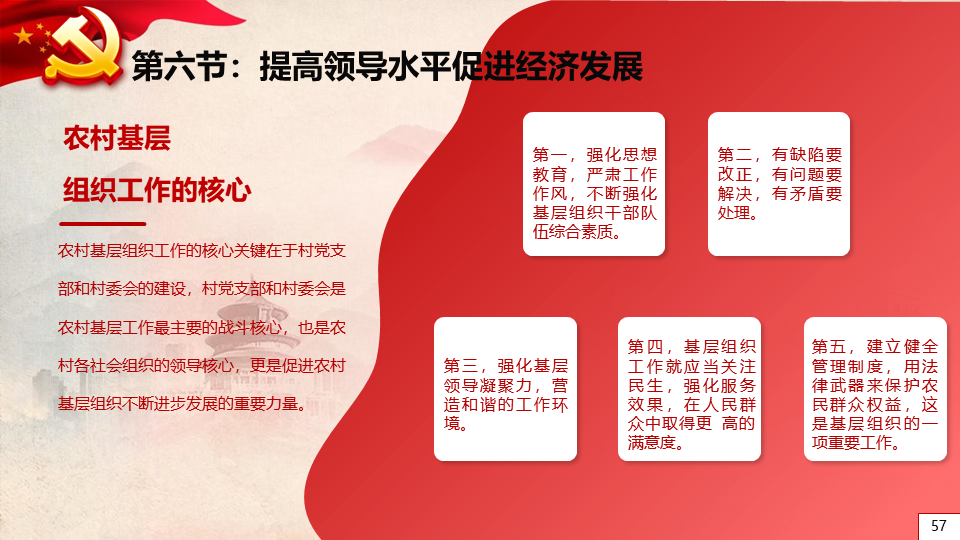 第六节：提高领导水平促进经济发展

农村基层

组织工作的核心

农村基层组织工作的核心关键在于村党支部和村委会的建设，村党支部和村委会是农村基层工作最主要的战斗核心，也是农村各社会组织的领导核心，更是促进农村基层组织不断进步发展的重要力量。

第一，强化思想教育，严肃工作作风，不断强化基层组织干部队伍综合素质。

第二，有缺陷要改正，有问题要解决，有矛盾要处理。

第三，强化基层领导凝聚力，营造和谐的工作环境。

第四，基层组织工作就应当关注民生，强化服务效果，在人民群众中取得更 高的满意度。

第五，建立健全管理制度，用法律武器来保护农民群众权益，这是基层组织的一项重要工作。

57